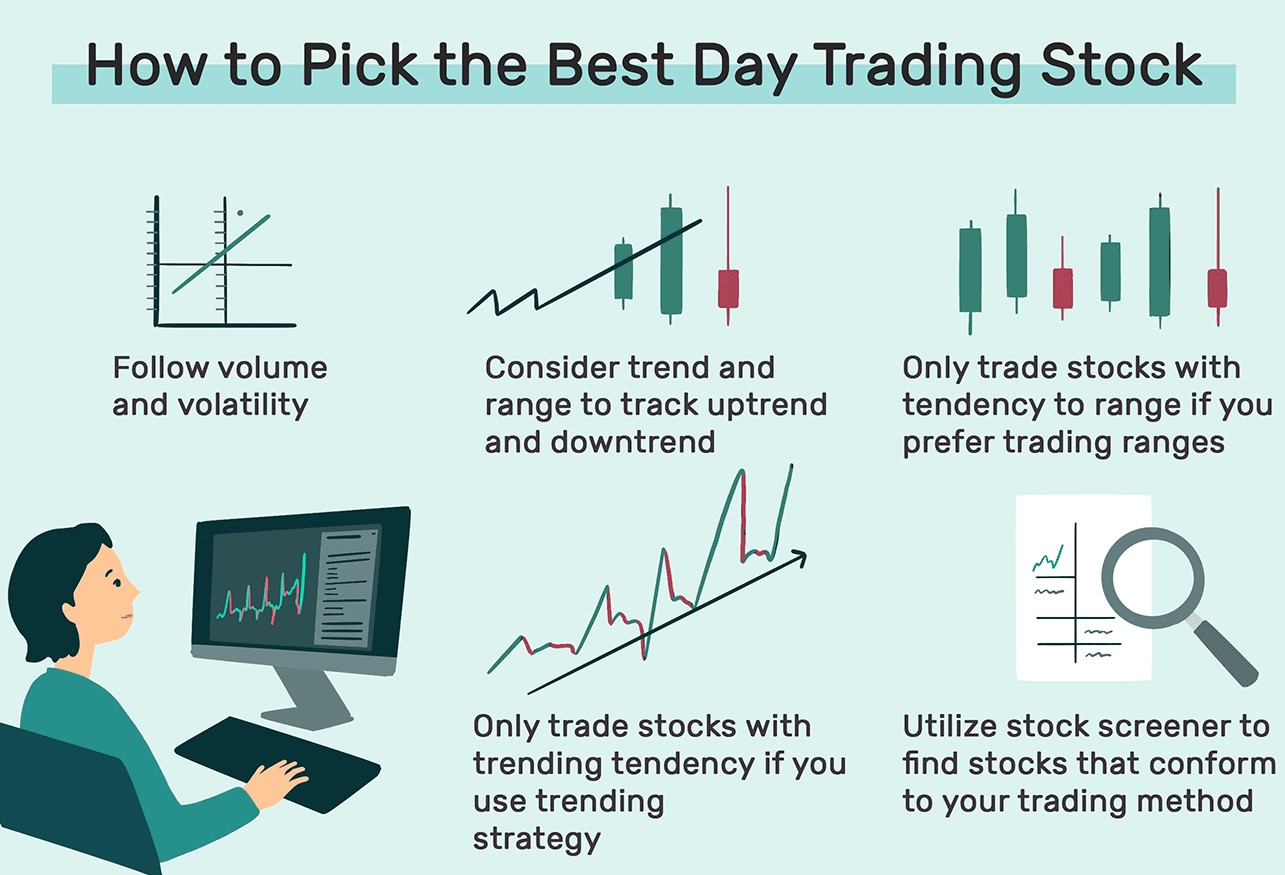 How to Pick the Best Day Trading Stock

Follow volume and volatility

Consider trend and range to track uptrend and downtrend

Only trade stocks with tendency to range if you prefer trading ranges

Only trade stocks with trending tendency if you use trending strategy

Utilize stock screener to find stocks that conform to your trading method